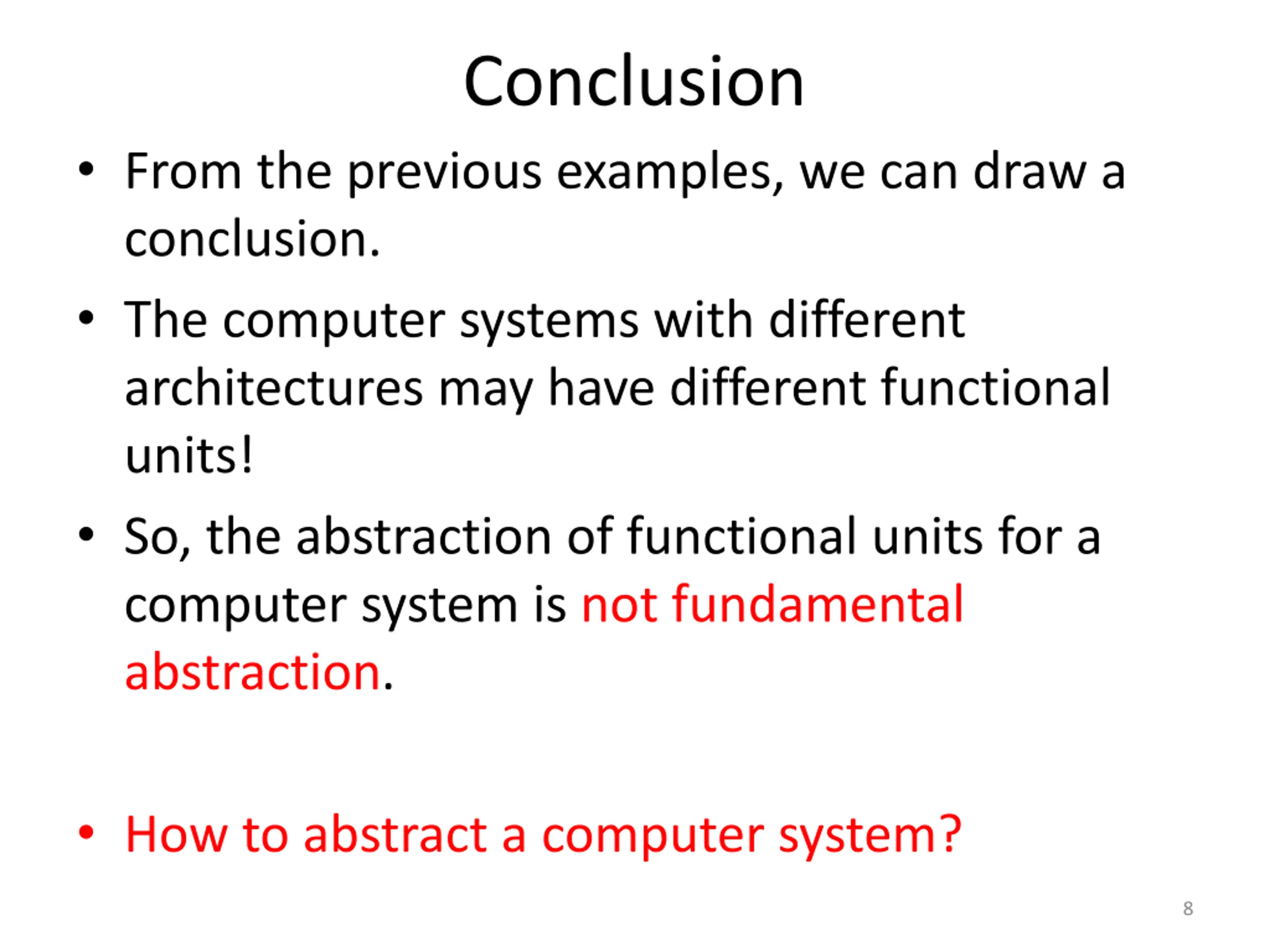 Conclusion

• From the previous examples, we can draw a conclusion.

• The computer systems with different architectures may have different functional units!

• So, the abstraction of functional units for a computer system is not fundamental abstraction.

• How to abstract a computer system?

8